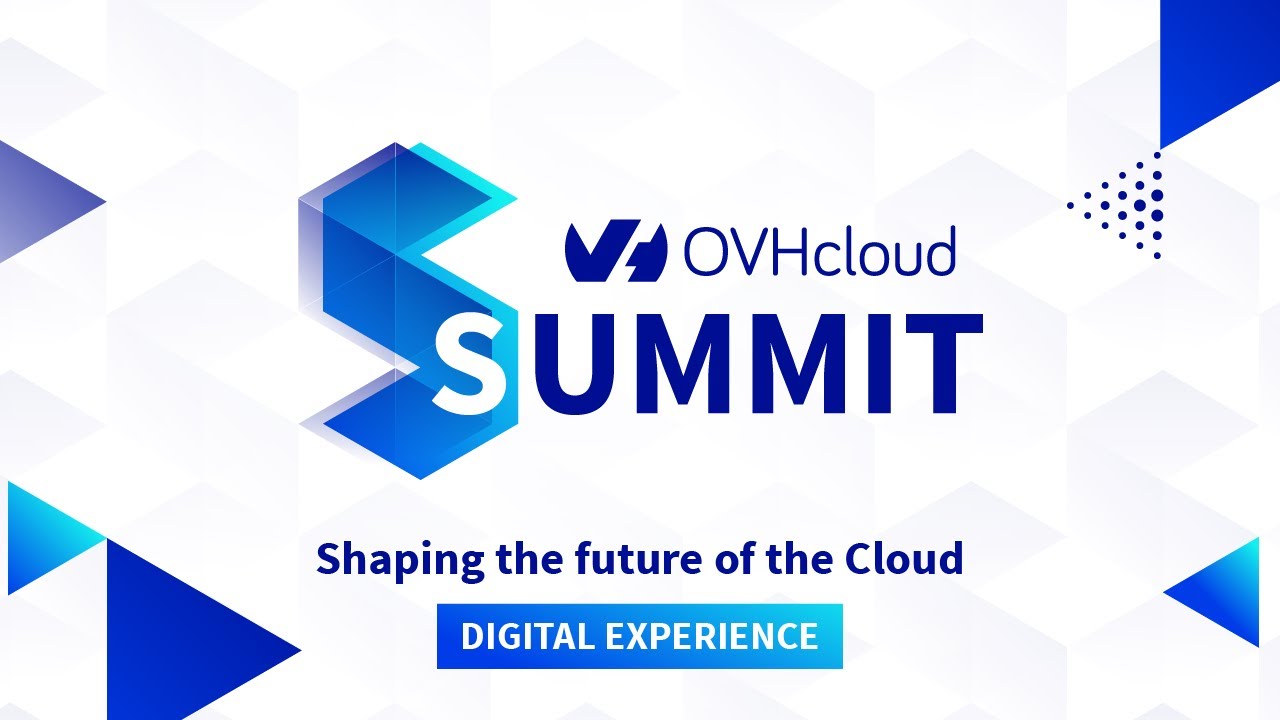 OVHcloud

SUMMIT

Shaping the future of the Cloud

DIGITAL EXPERIENCE